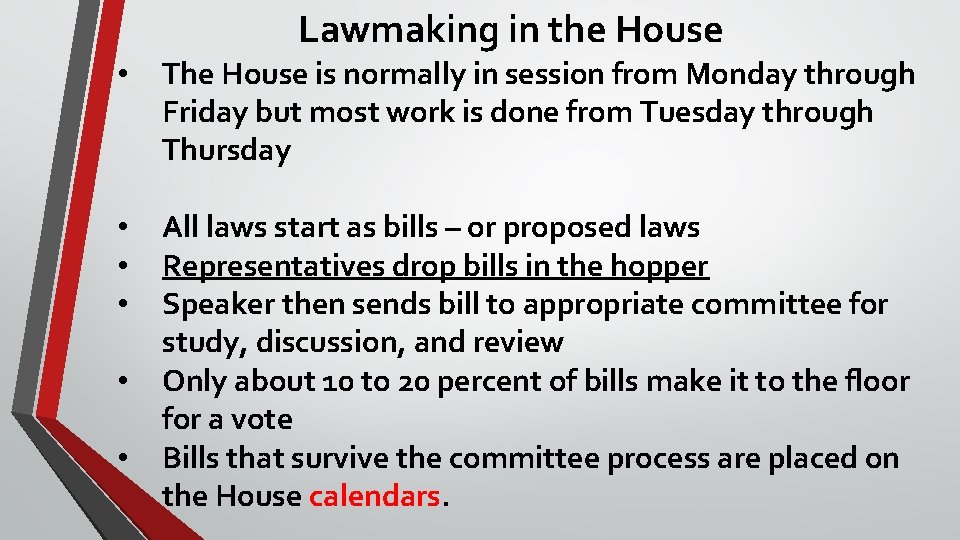 Lawmaking in the House

• The House is normally in session from Monday through Friday but most work is done from Tuesday through Thursday

• All laws start as bills – or proposed laws
• Representatives drop bills in the hopper
• Speaker then sends bill to appropriate committee for study, discussion, and review
• Only about 10 to 20 percent of bills make it to the floor for a vote
• Bills that survive the committee process are placed on the House calendars.